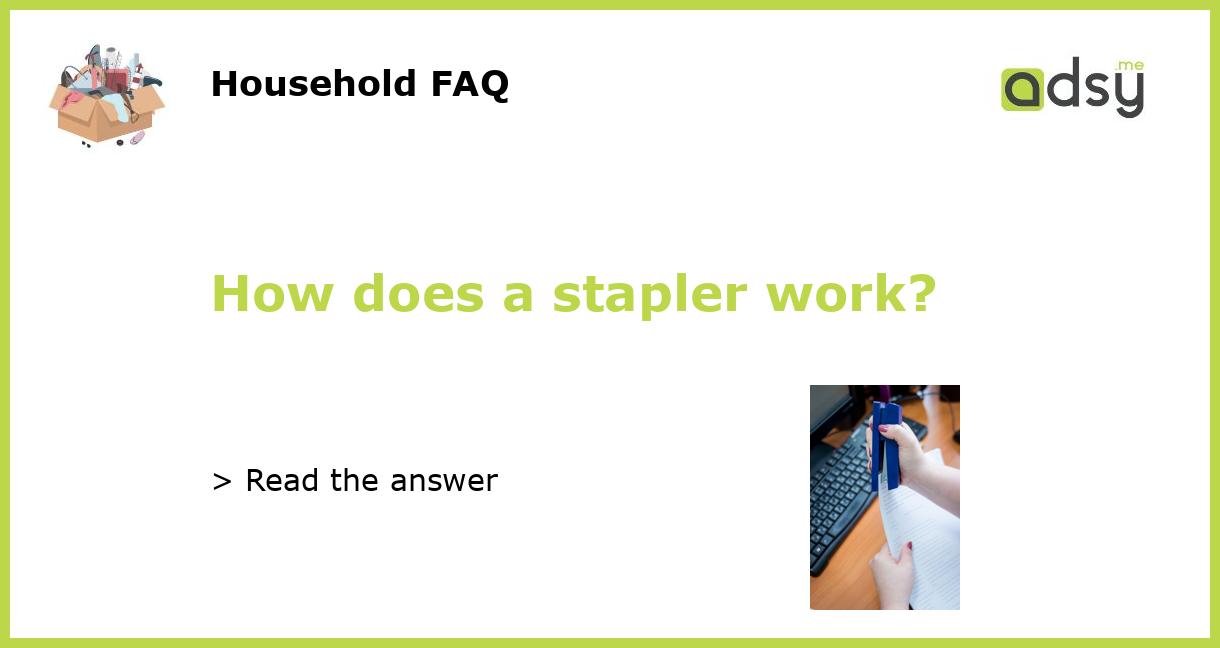 Household FAQ

adsy.me

How does a stapler work?

> Read the answer